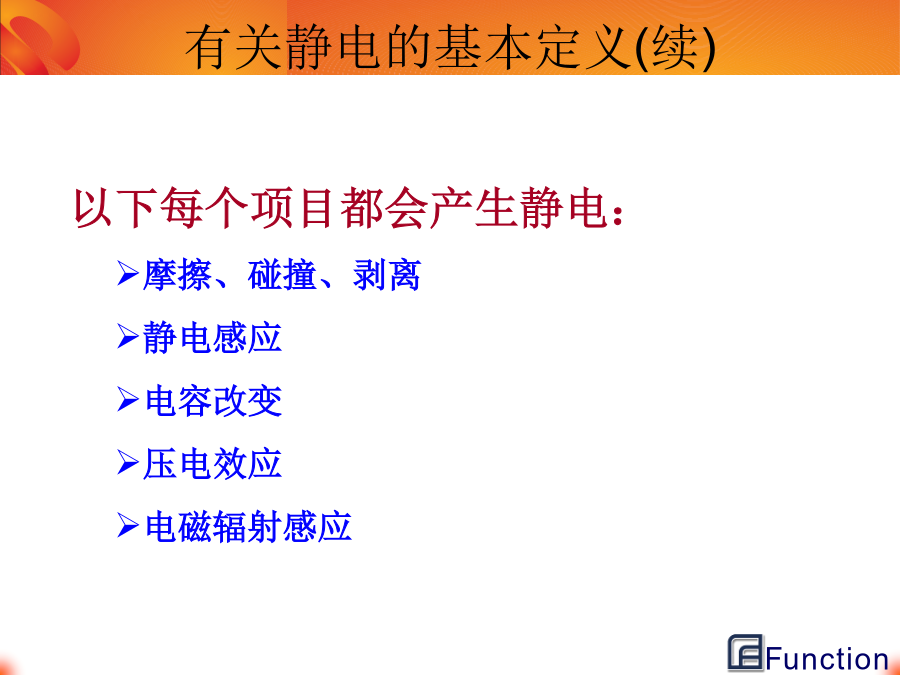 有关静电的基本定义(续)

以下每个项目都会产生静电：

➢摩擦、碰撞、剥离

➢静电感应

➢电容改变

➢压电效应

➢电磁辐射感应

Function